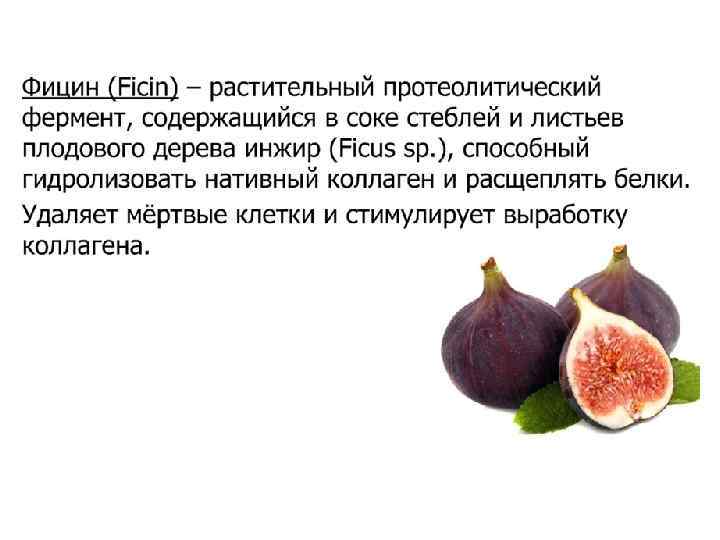 Фицин (Ficin) – растительный протеолитический фермент, содержащийся в соке стеблей и листьев плодового дерева инжир (Ficus sp.), способный гидролизовать нативный коллаген и расщеплять белки.

Удаляет мёртвые клетки и стимулирует выработку коллагена.